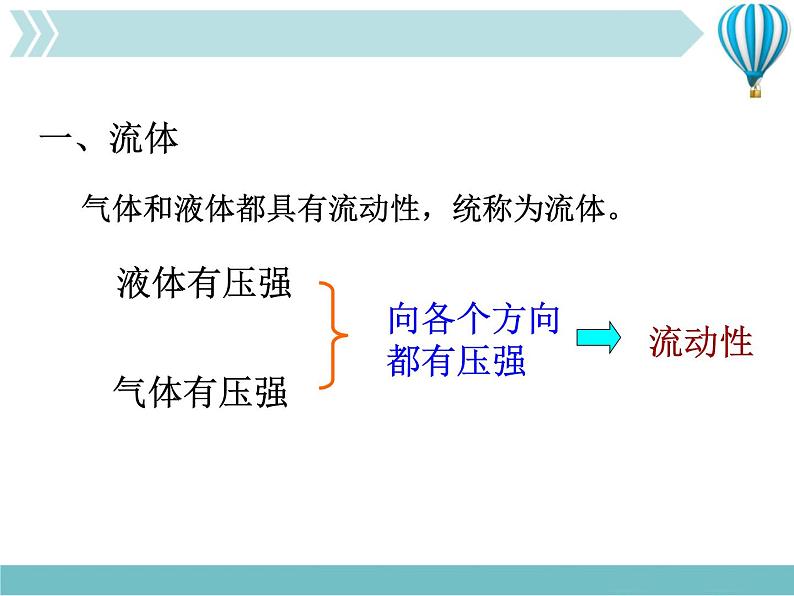 一、流体

气体和液体都具有流动性，统称为流体。

液体有压强

气体有压强

向各个方向都有压强

流动性